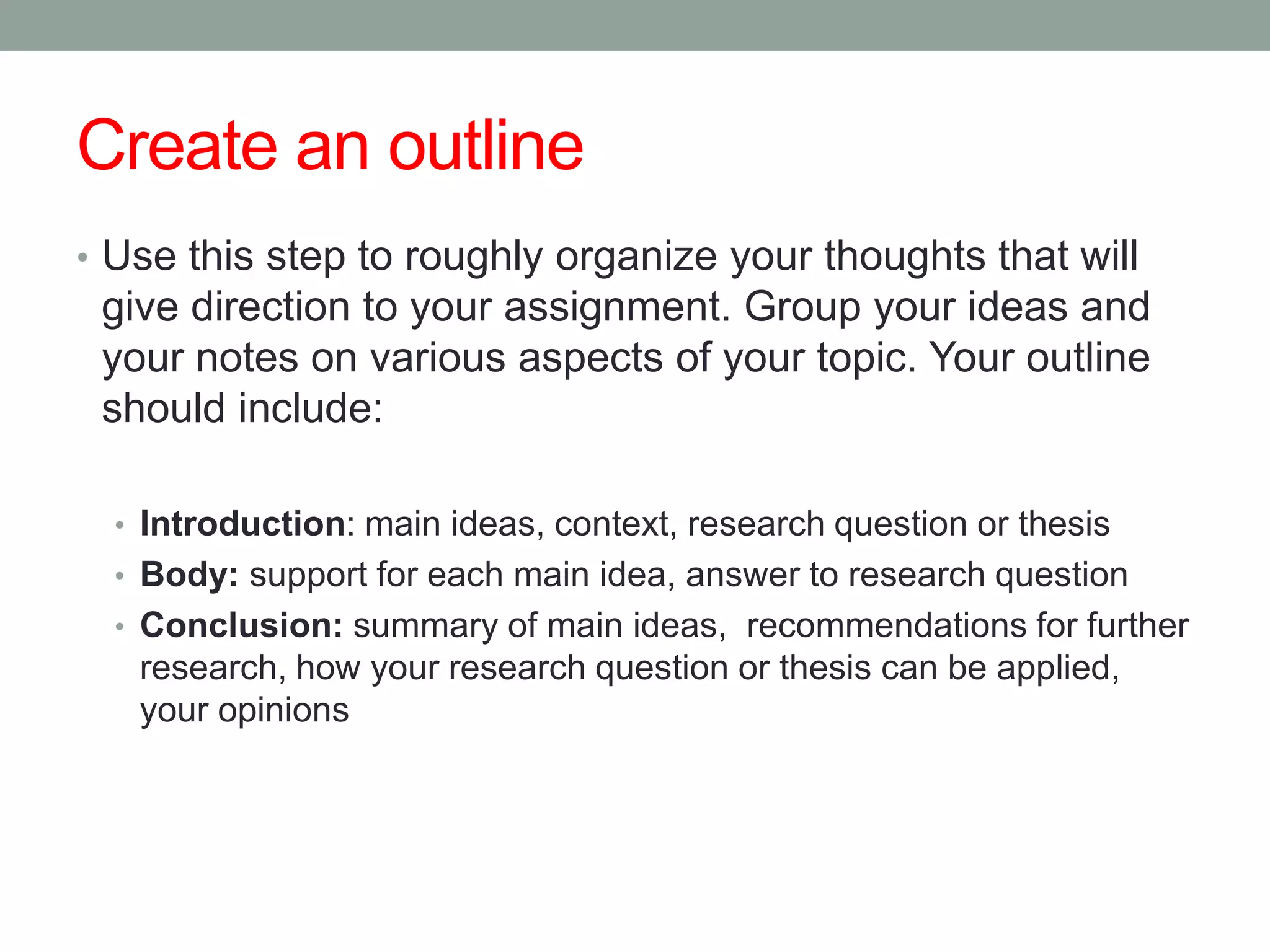 Create an outline

• Use this step to roughly organize your thoughts that will give direction to your assignment. Group your ideas and your notes on various aspects of your topic. Your outline should include:

• Introduction: main ideas, context, research question or thesis
• Body: support for each main idea, answer to research question
• Conclusion: summary of main ideas,  recommendations for further research, how your research question or thesis can be applied, your opinions